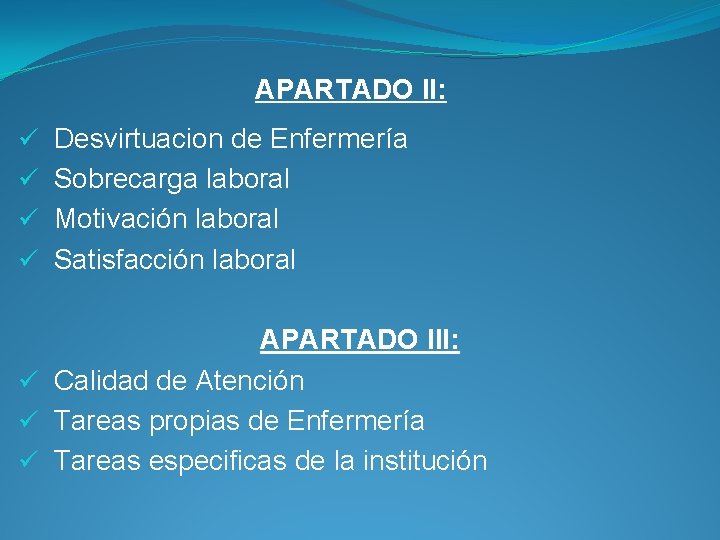 APARTADO II:

✓ Desvirtuacion de Enfermería
✓ Sobrecarga laboral
✓ Motivación laboral
✓ Satisfacción laboral

APARTADO III:

✓ Calidad de Atención
✓ Tareas propias de Enfermería
✓ Tareas especificas de la institución